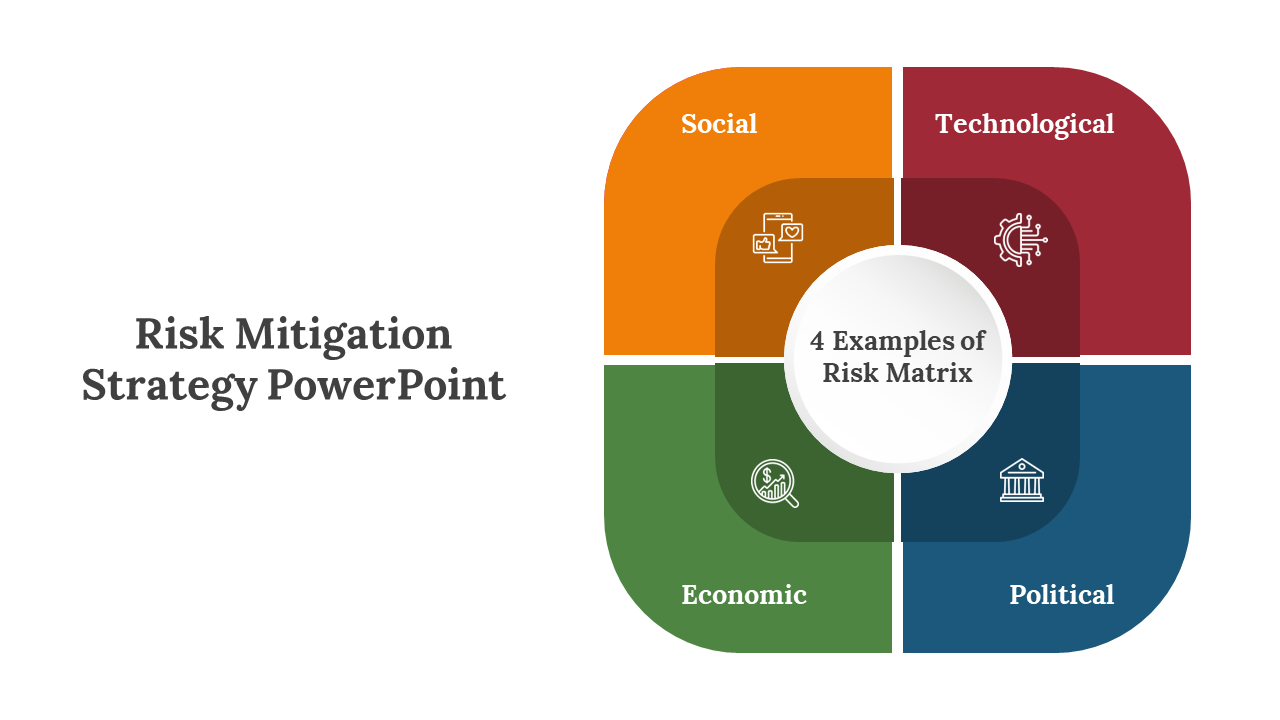 Risk Mitigation Strategy PowerPoint

Social

Technological

4 Examples of Risk Matrix

Economic

Political